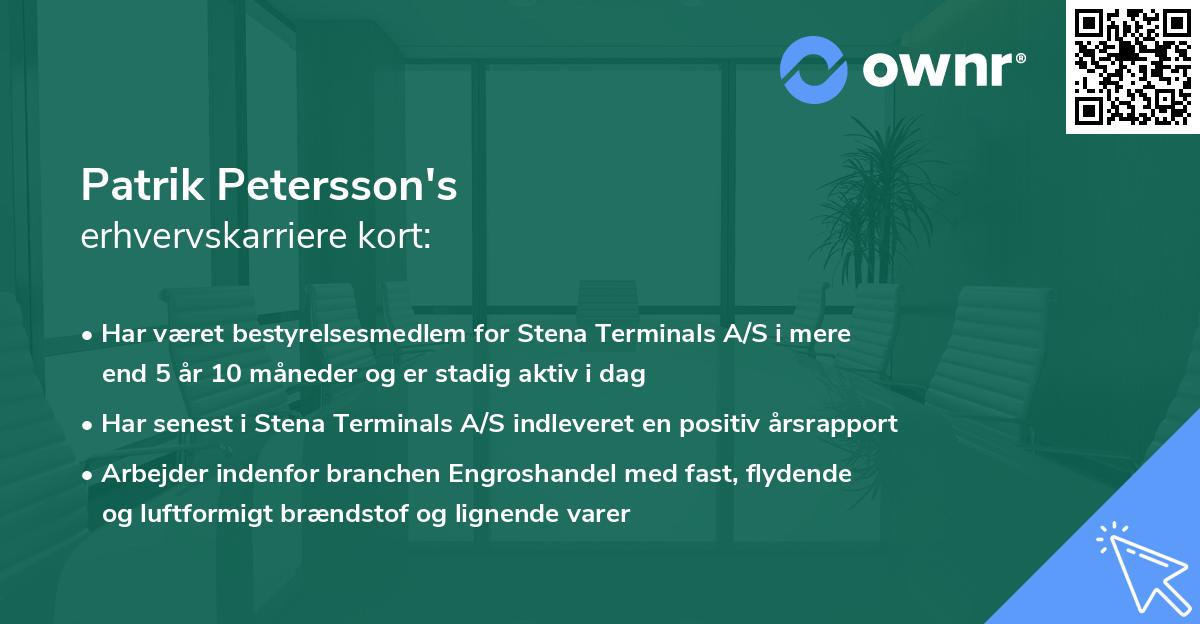 ownr®

Patrik Petersson's
erhvervskarriere kort:

• Har været bestyrelsesmedlem for Stena Terminals A/S i mere end 5 år 10 måneder og er stadig aktiv i dag

• Har senest i Stena Terminals A/S indleveret en positiv årsrapport

• Arbejder indenfor branchen Engroshandel med fast, flydende og luftformigt brændstof og lignende varer